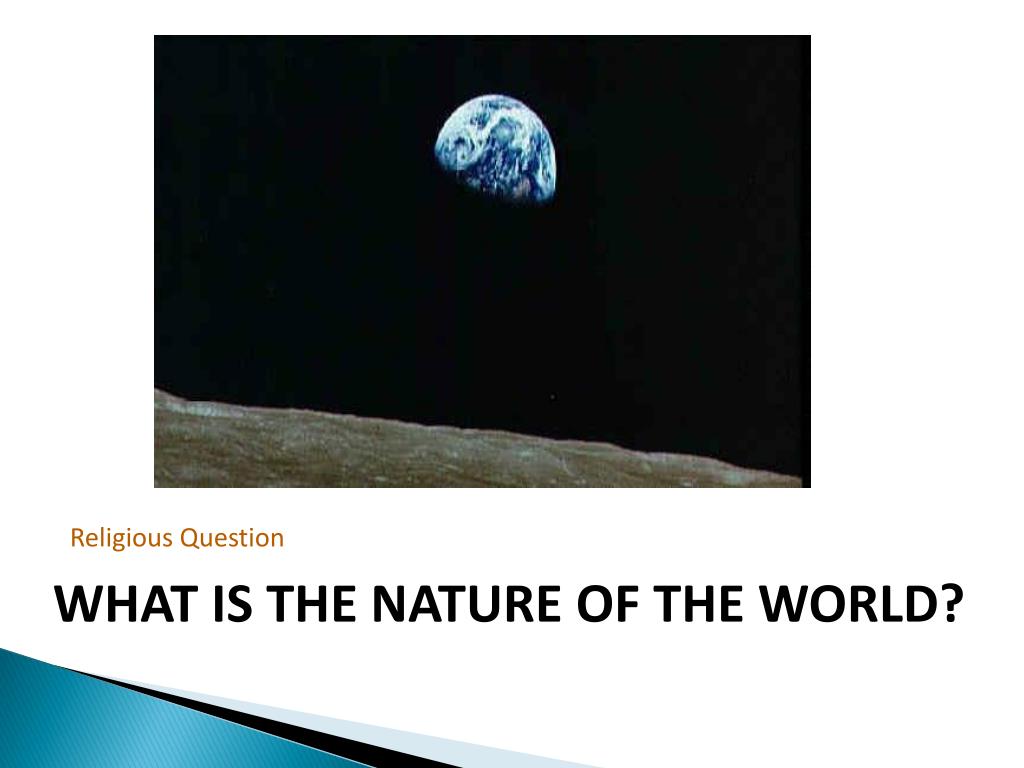 Religious Question

WHAT IS THE NATURE OF THE WORLD?